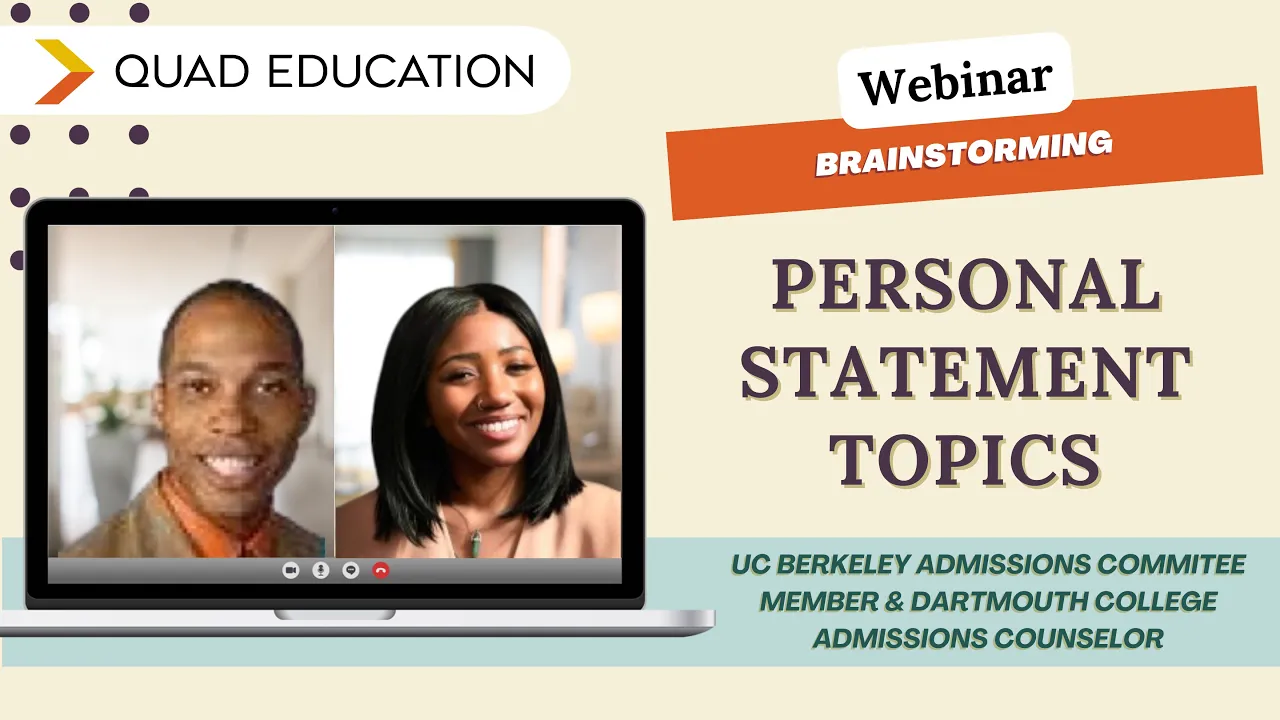 QUAD EDUCATION

Webinar

BRAINSTORMING

PERSONAL STATEMENT TOPICS

UC BERKELEY ADMISSIONS COMMITEE MEMBER & DARTMOUTH COLLEGE ADMISSIONS COUNSELOR